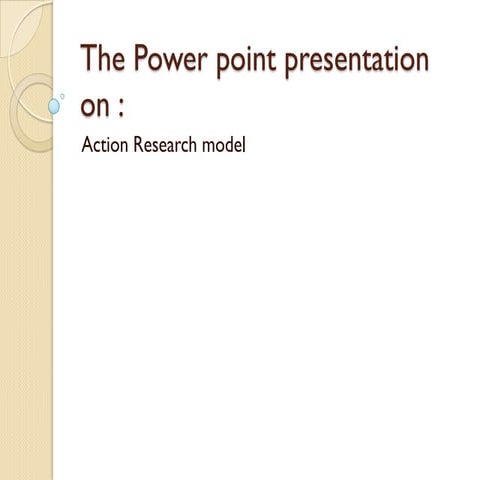 The Power point presentation on :

Action Research model